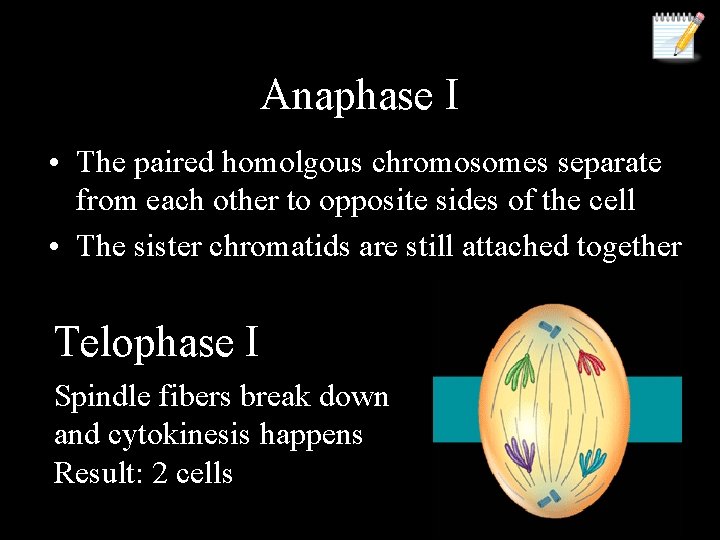 Anaphase I

• The paired homolgous chromosomes separate from each other to opposite sides of the cell
• The sister chromatids are still attached together

Telophase I

Spindle fibers break down and cytokinesis happens
Result: 2 cells